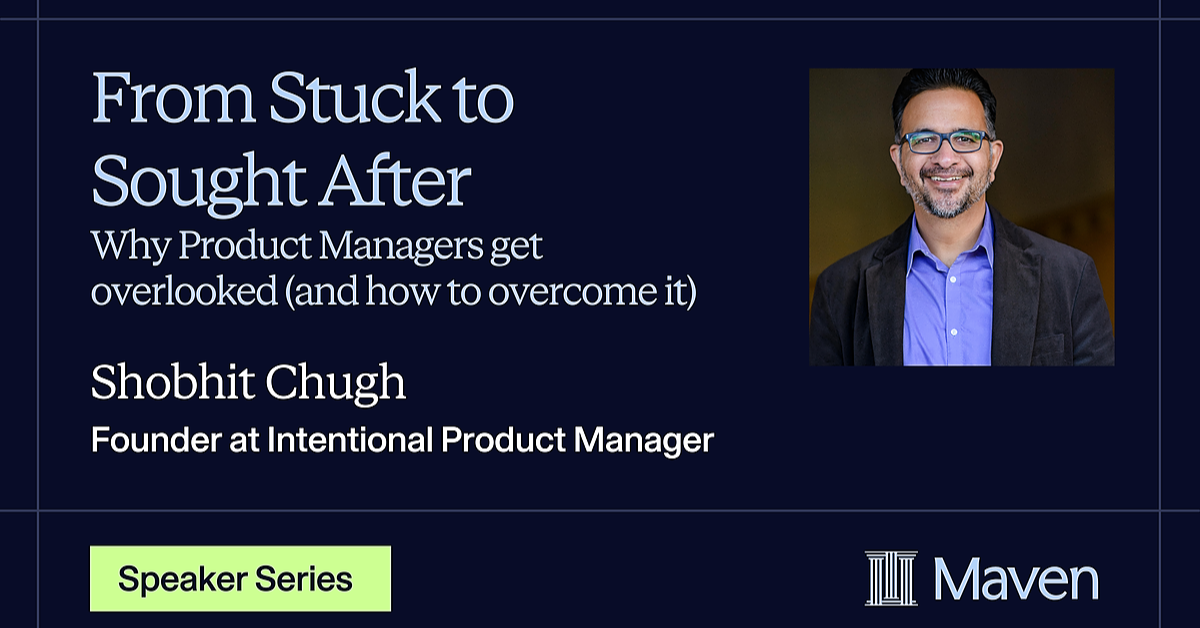 From Stuck to Sought After
Why Product Managers get overlooked (and how to overcome it)

Shobhit Chugh
Founder at Intentional Product Manager

Speaker Series

Maven